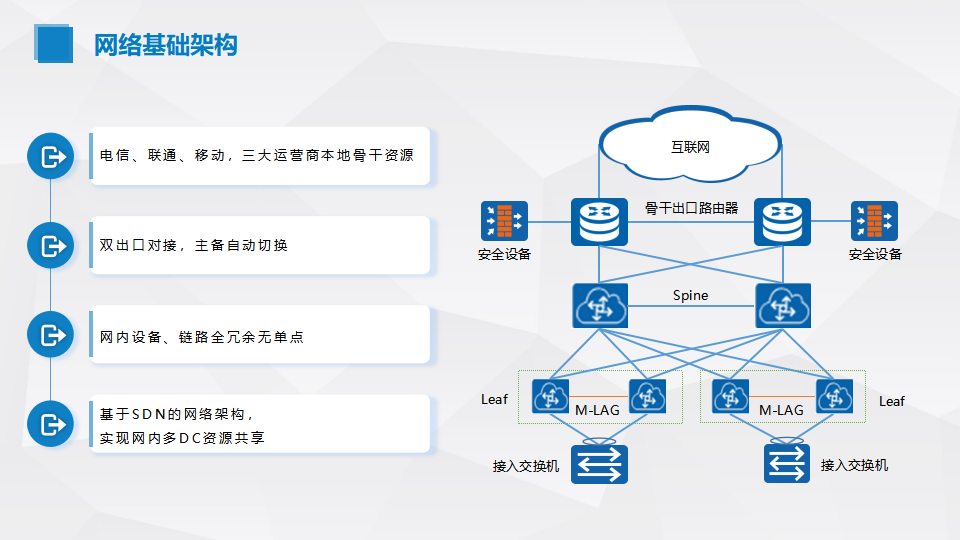 网络基础架构

电信、联通、移动，三大运营商本地骨干资源

双出口对接，主备自动切换

网内设备、链路全冗余无单点

基于SDN的网络架构，
实现网内多DC资源共享

互联网

骨干出口路由器

安全设备

安全设备

Spine

Leaf

M-LAG

M-LAG

Leaf

接入交换机

接入交换机